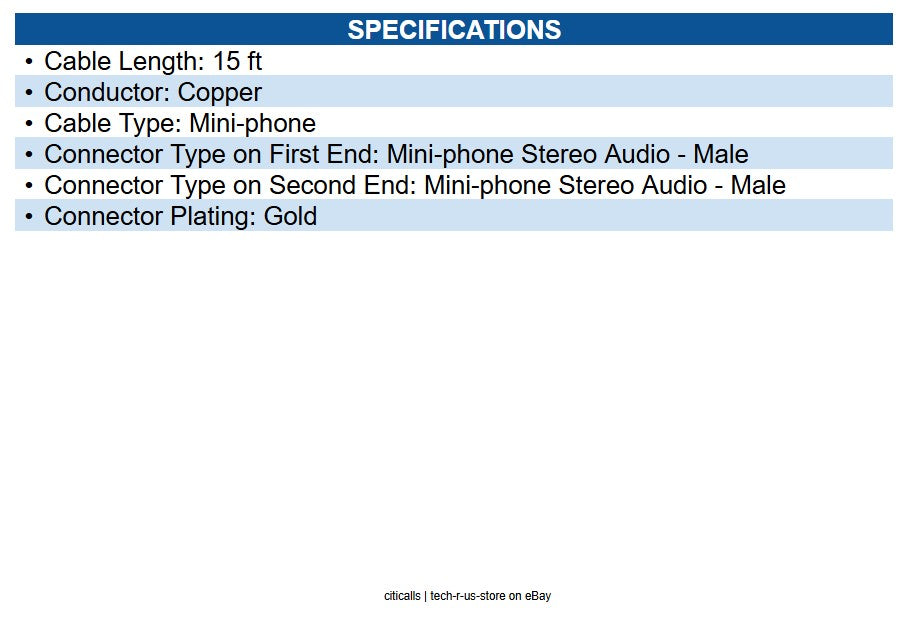 SPECIFICATIONS

• Cable Length: 15 ft
• Conductor: Copper
• Cable Type: Mini-phone
• Connector Type on First End: Mini-phone Stereo Audio - Male
• Connector Type on Second End: Mini-phone Stereo Audio - Male
• Connector Plating: Gold

citicalls | tech-r-us-store on eBay